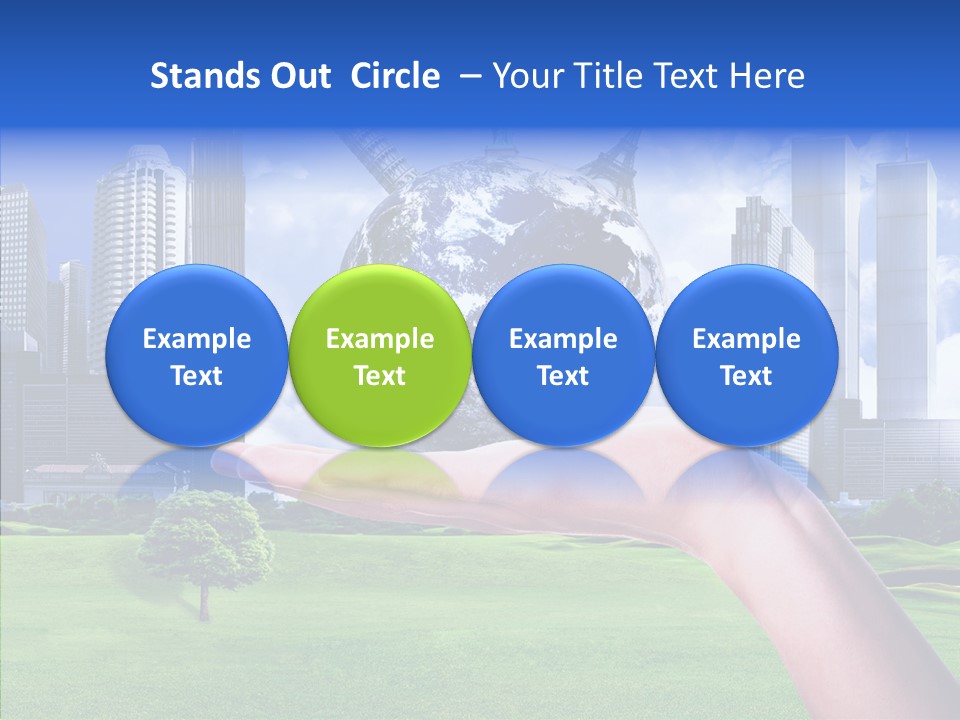 Stands Out Circle – Your Title Text Here

Example Text

Example Text

Example Text

Example Text